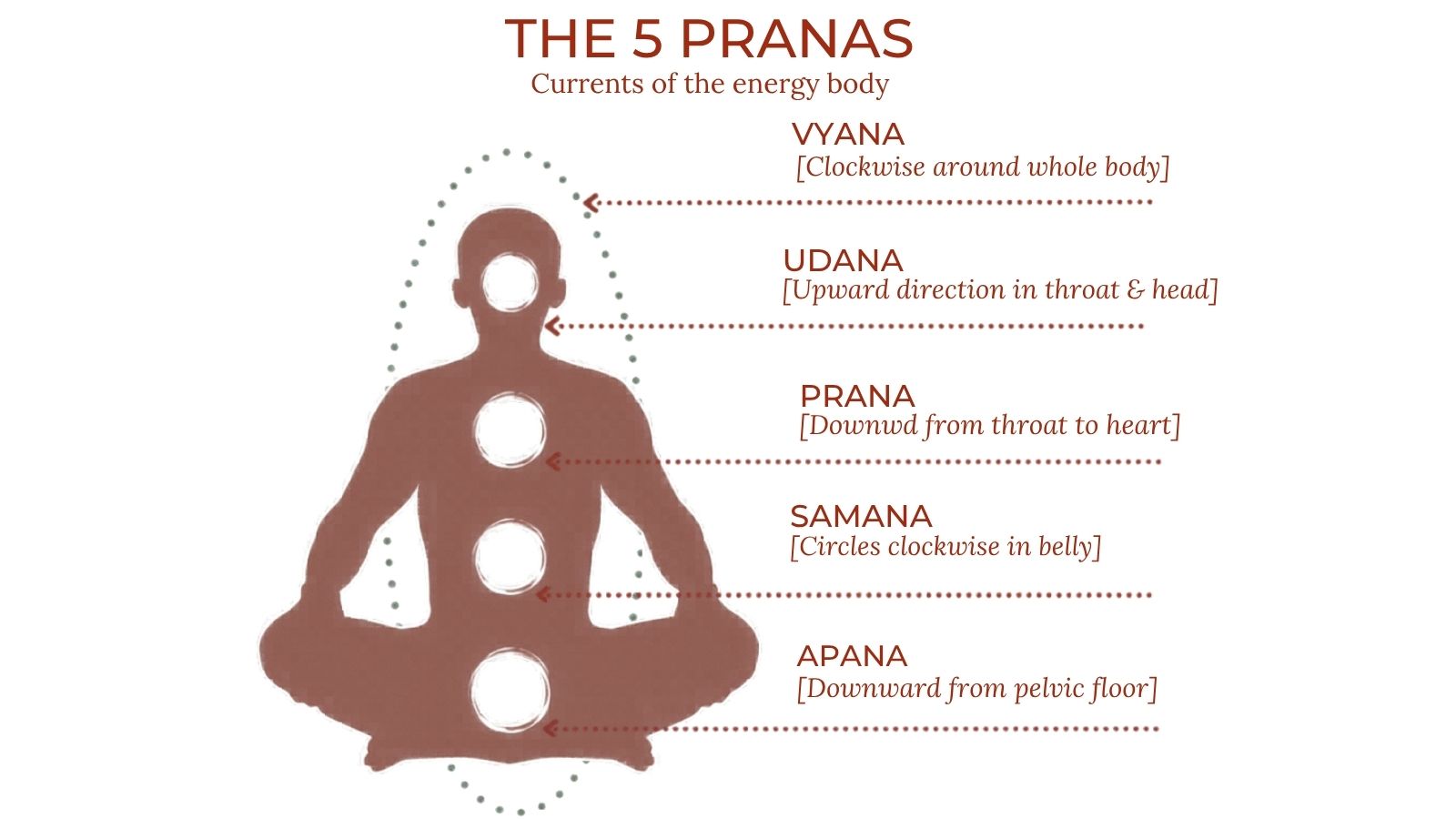 THE 5 PRANAS
Currents of the energy body

VYANA
[Clockwise around whole body]

UDANA
[Upward direction in throat & head]

PRANA
[Downwd from throat to heart]

SAMANA
[Circles clockwise in belly]

APANA
[Downward from pelvic floor]